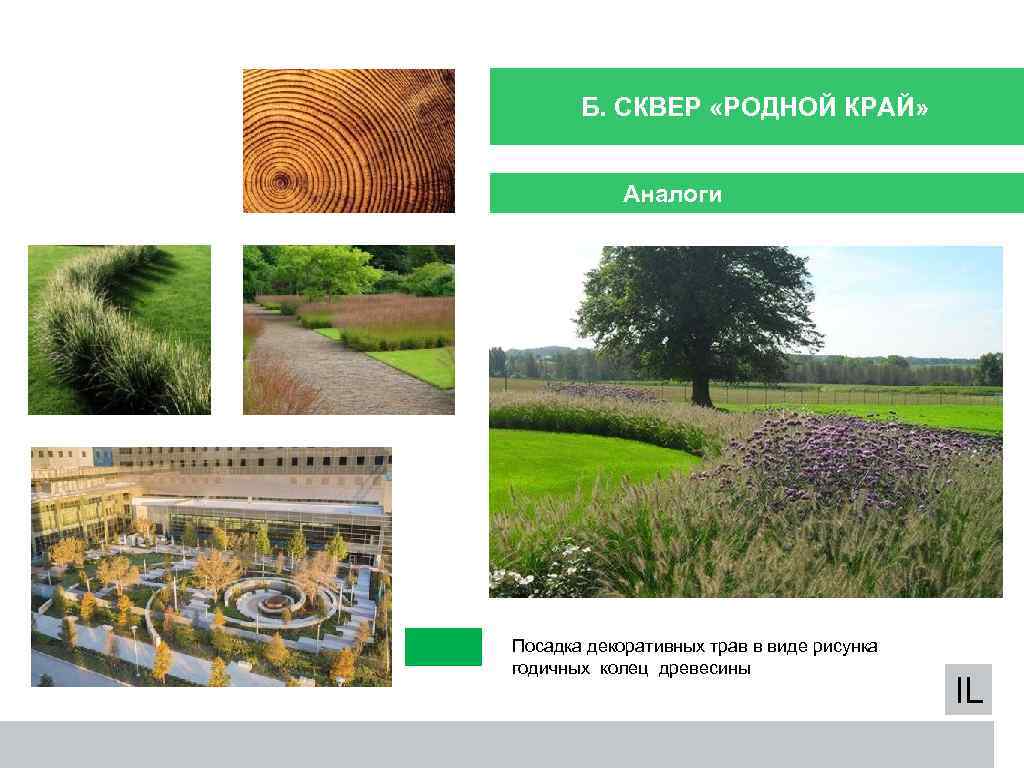 Б. СКВЕР «РОДНОЙ КРАЙ»

Аналоги

Посадка декоративных трав в виде рисунка годичных колец древесины

IL